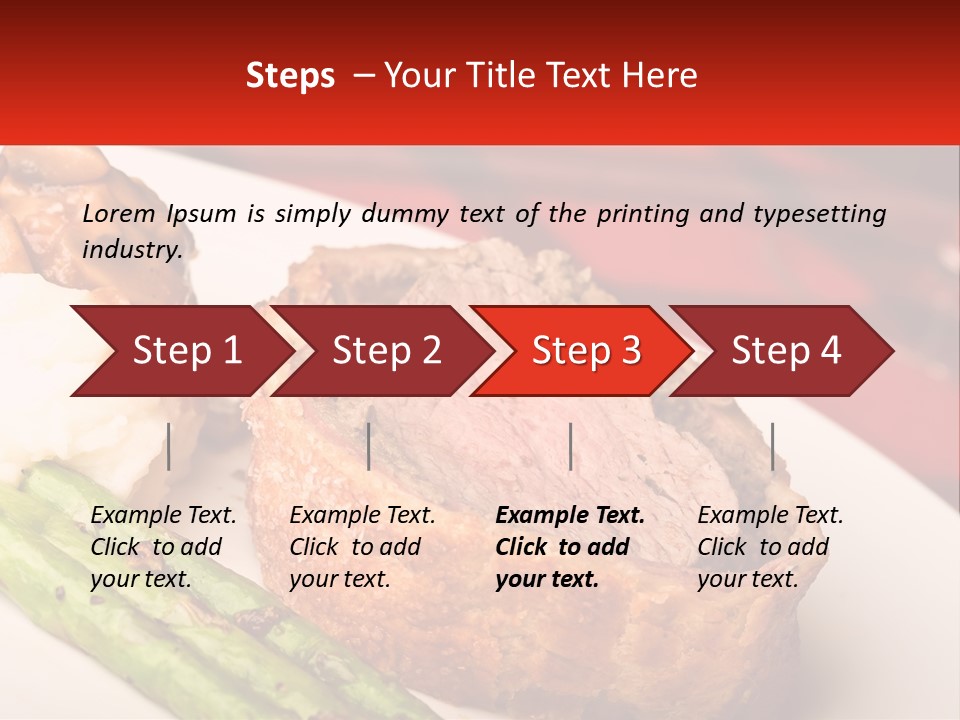 Steps – Your Title Text Here

Lorem Ipsum is simply dummy text of the printing and typesetting industry.

Step 1

Step 2

Step 3

Step 4

Example Text. Click to add your text.

Example Text. Click to add your text.

Example Text. Click to add your text.

Example Text. Click to add your text.